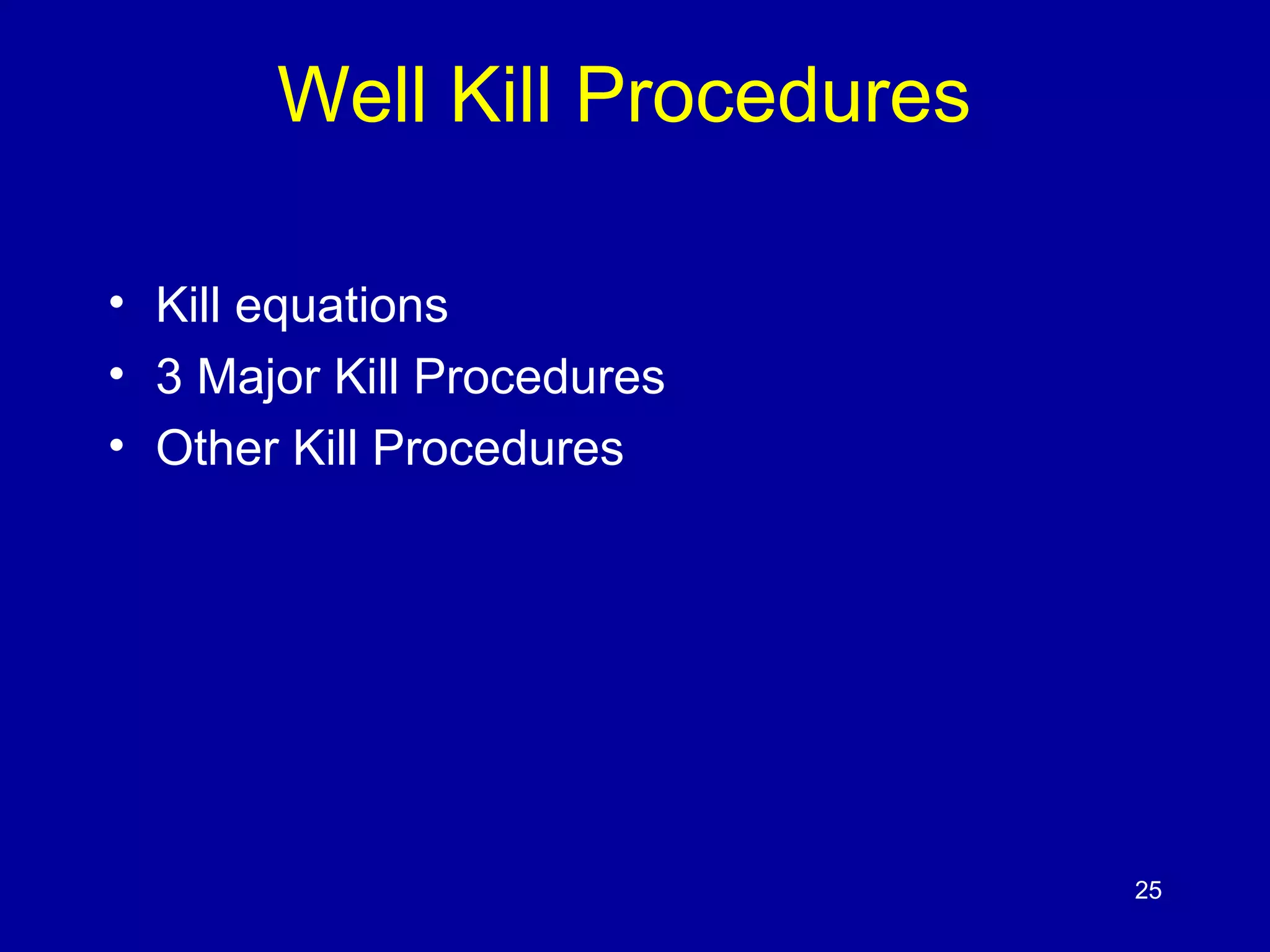 Well Kill Procedures

• Kill equations
• 3 Major Kill Procedures
• Other Kill Procedures

25